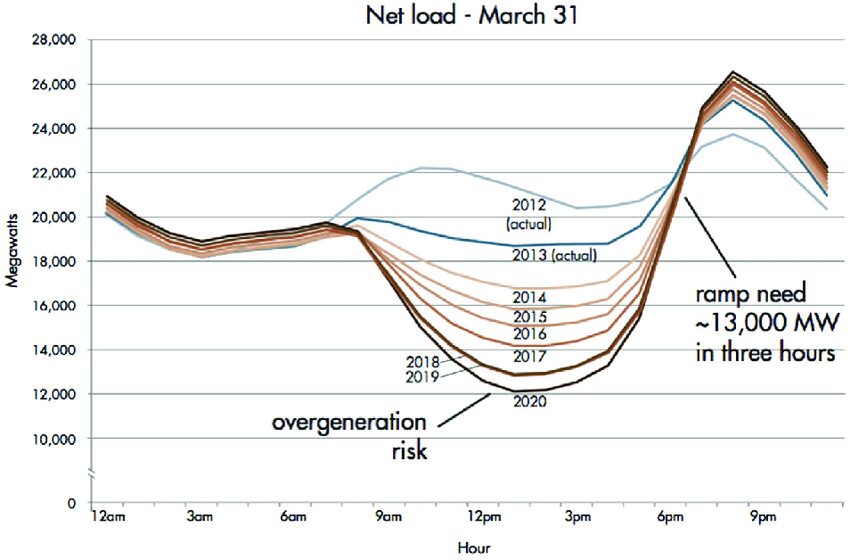 Net load - March 31

28,000
26,000
24,000
22,000
20,000
18,000
16,000
14,000
12,000
10,000
0

Megawatts

2012 (actual)
2013 (actual)
2014
2015
2016
2017
2018
2019
2020

ramp need ~13,000 MW in three hours

overgeneration risk

12am 3am 6am 9am 12pm 3pm 6pm 9pm

Hour